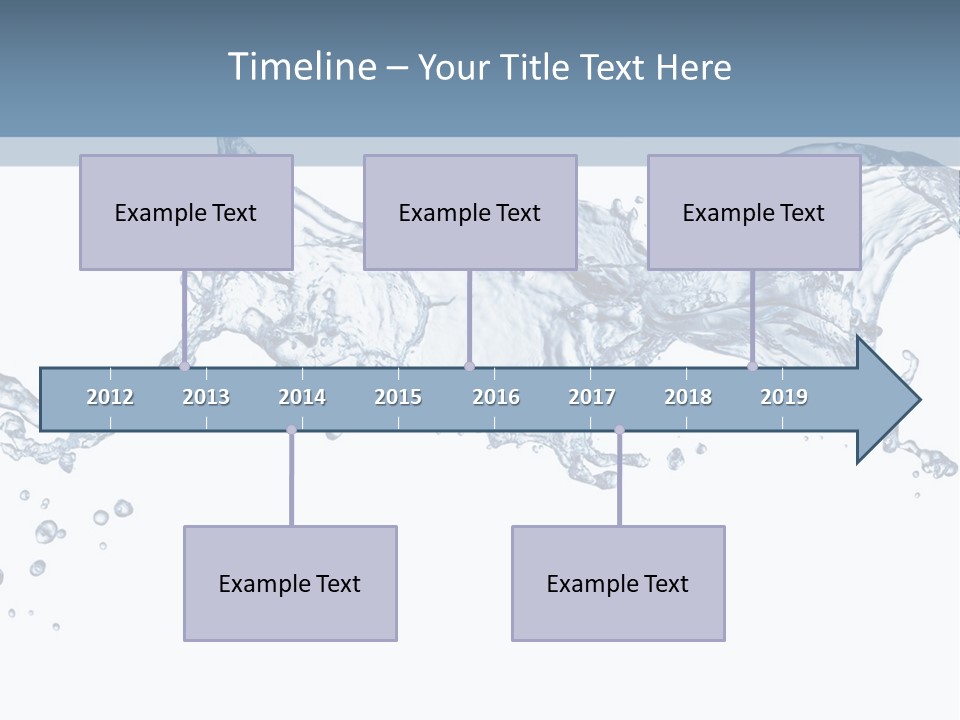 Timeline – Your Title Text Here

Example Text

Example Text

Example Text

2012 2013 2014 2015 2016 2017 2018 2019

Example Text

Example Text